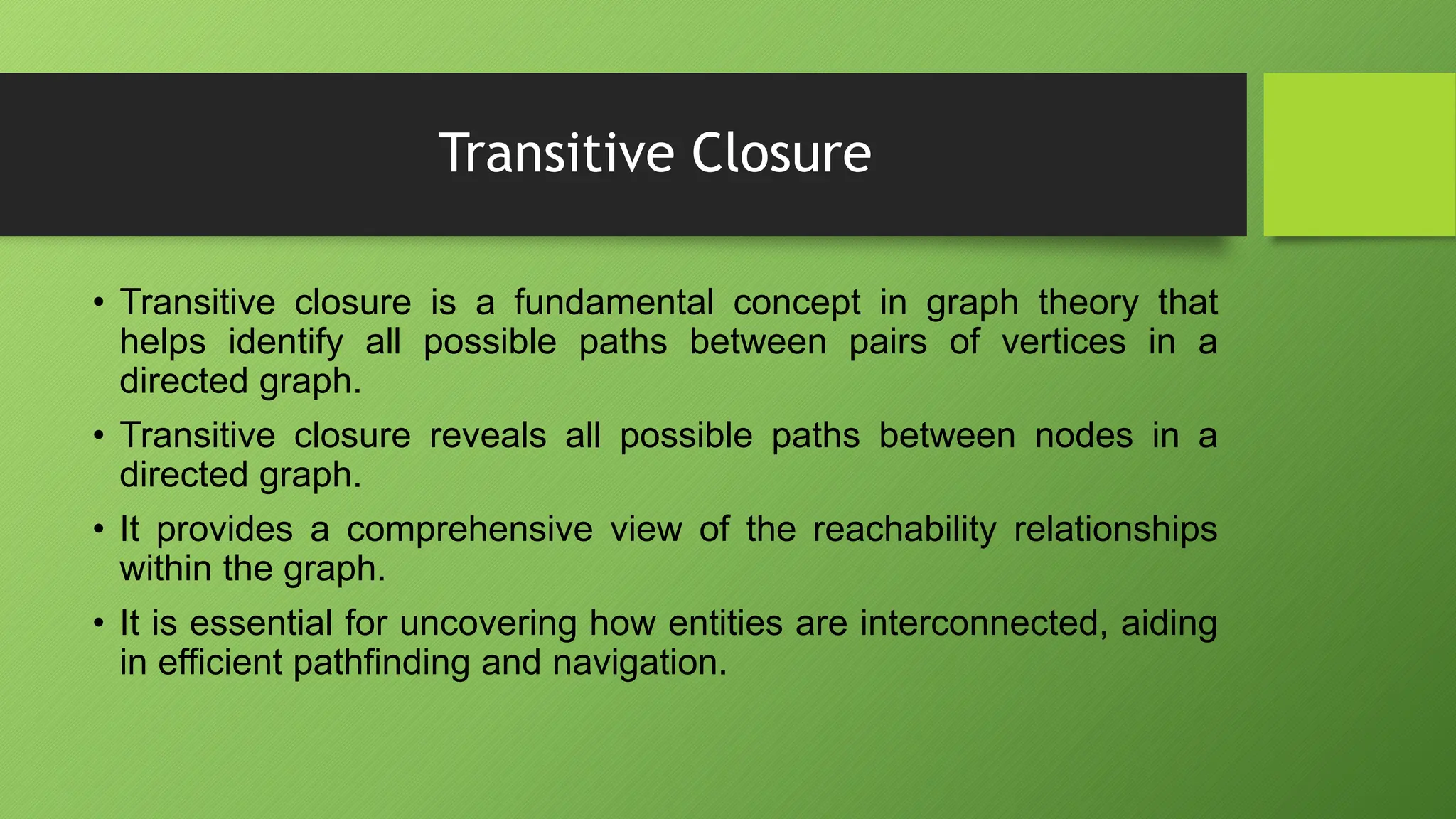 Transitive Closure

• Transitive closure is a fundamental concept in graph theory that helps identify all possible paths between pairs of vertices in a directed graph.

• Transitive closure reveals all possible paths between nodes in a directed graph.

• It provides a comprehensive view of the reachability relationships within the graph.

• It is essential for uncovering how entities are interconnected, aiding in efficient pathfinding and navigation.